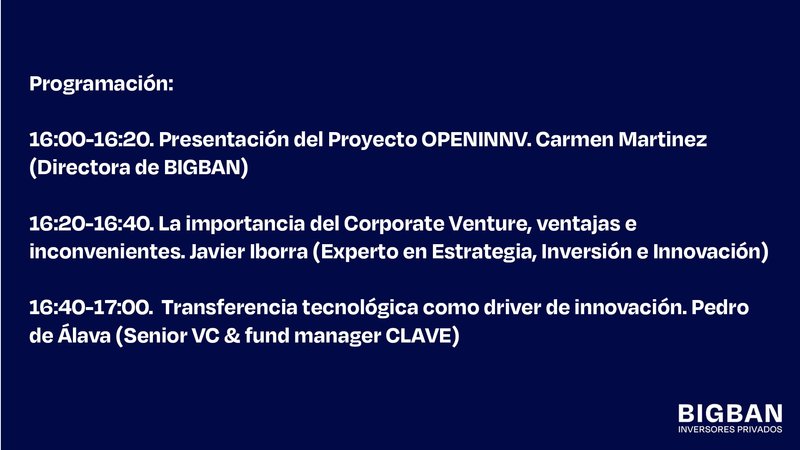 Programación:

16:00-16:20. Presentación del Proyecto OPENINNV. Carmen Martinez (Directora de BIGBAN)

16:20-16:40. La importancia del Corporate Venture, ventajas e inconvenientes. Javier Iborra (Experto en Estrategia, Inversión e Innovación)

16:40-17:00. Transferencia tecnológica como driver de innovación. Pedro de Álava (Senior VC & fund manager CLAVE)

BIGBAN
INVERSORES PRIVADOS